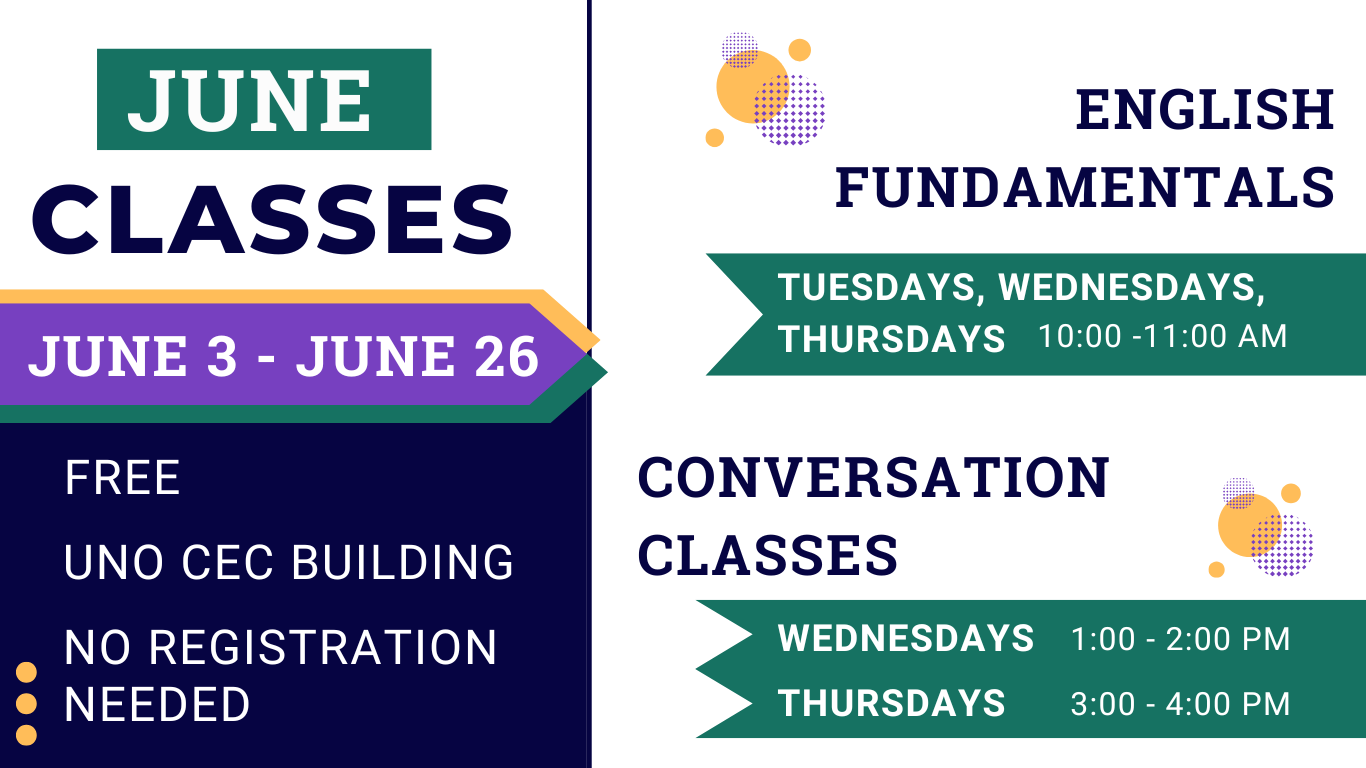 JUNE
CLASSES

JUNE 3 - JUNE 26

FREE

UNO CEC BUILDING

NO REGISTRATION NEEDED

ENGLISH FUNDAMENTALS

TUESDAYS, WEDNESDAYS, THURSDAYS 10:00 -11:00 AM

CONVERSATION CLASSES

WEDNESDAYS 1:00 - 2:00 PM

THURSDAYS 3:00 - 4:00 PM